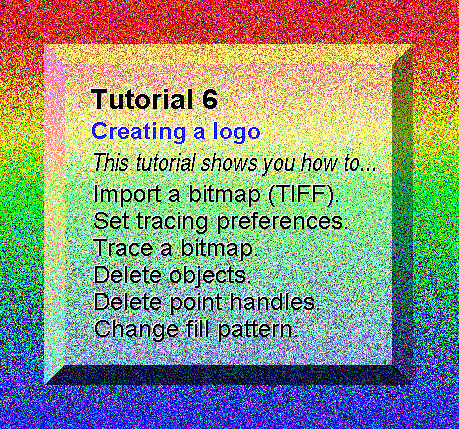 Tutorial 6
Creating a logo
This tutorial shows you how to...
Import a bitmap (TIFF).
Set tracing preferences.
Trace a bitmap.
Delete objects.
Delete point handles.
Change fill pattern.